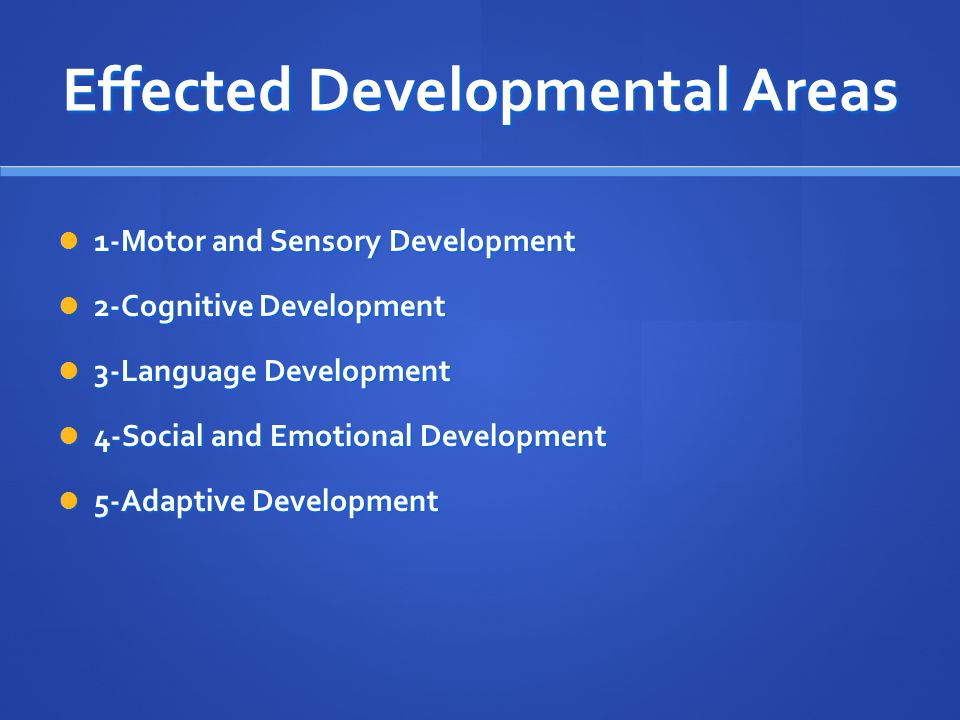 Effected Developmental Areas

1-Motor and Sensory Development

2-Cognitive Development

3-Language Development

4-Social and Emotional Development

5-Adaptive Development